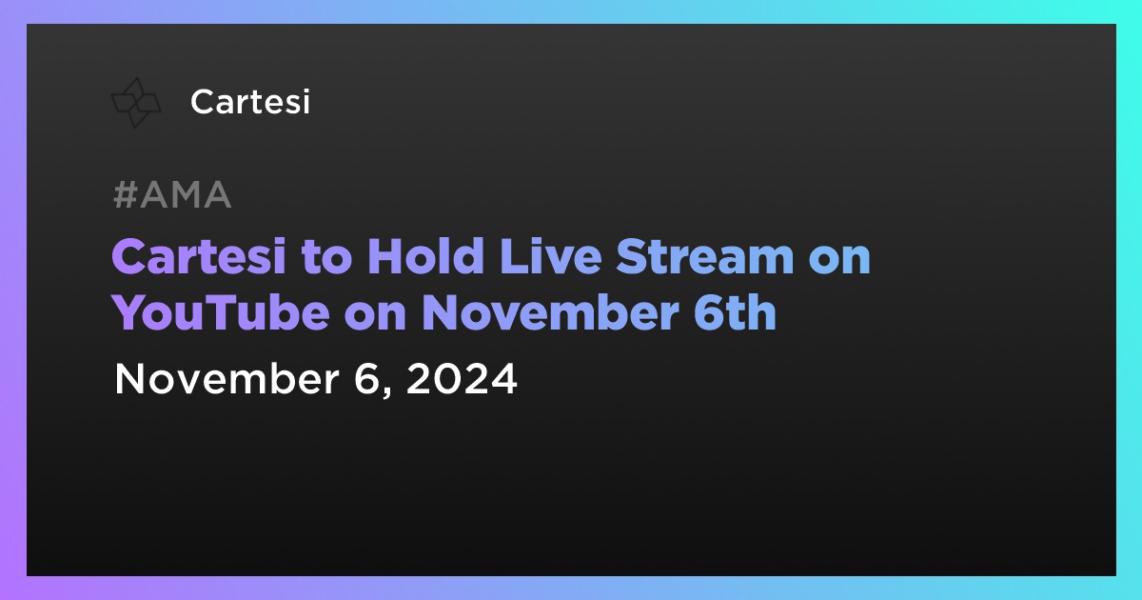 Cartesi

#AMA

Cartesi to Hold Live Stream on YouTube on November 6th

November 6, 2024